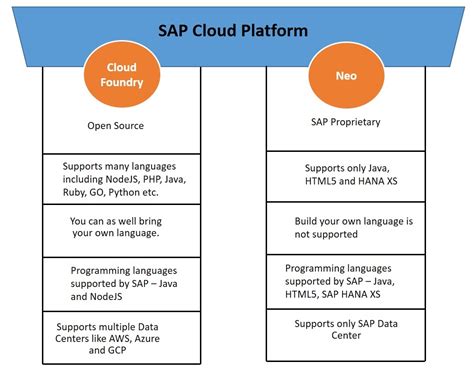 SAP Cloud Platform

Cloud Foundry

Open Source

Supports many languages including NodeJS, PHP, Java, Ruby, GO, Python etc.

You can as well bring your own language.

Programming languages supported by SAP – Java and NodeJS

Supports multiple Data Centers like AWS, Azure and GCP

Neo

SAP Proprietary

Supports only Java, HTML5 and HANA XS

Build your own language is not supported

Programming languages supported by SAP – Java, HTML5, SAP HANA XS

Supports only SAP Data Center